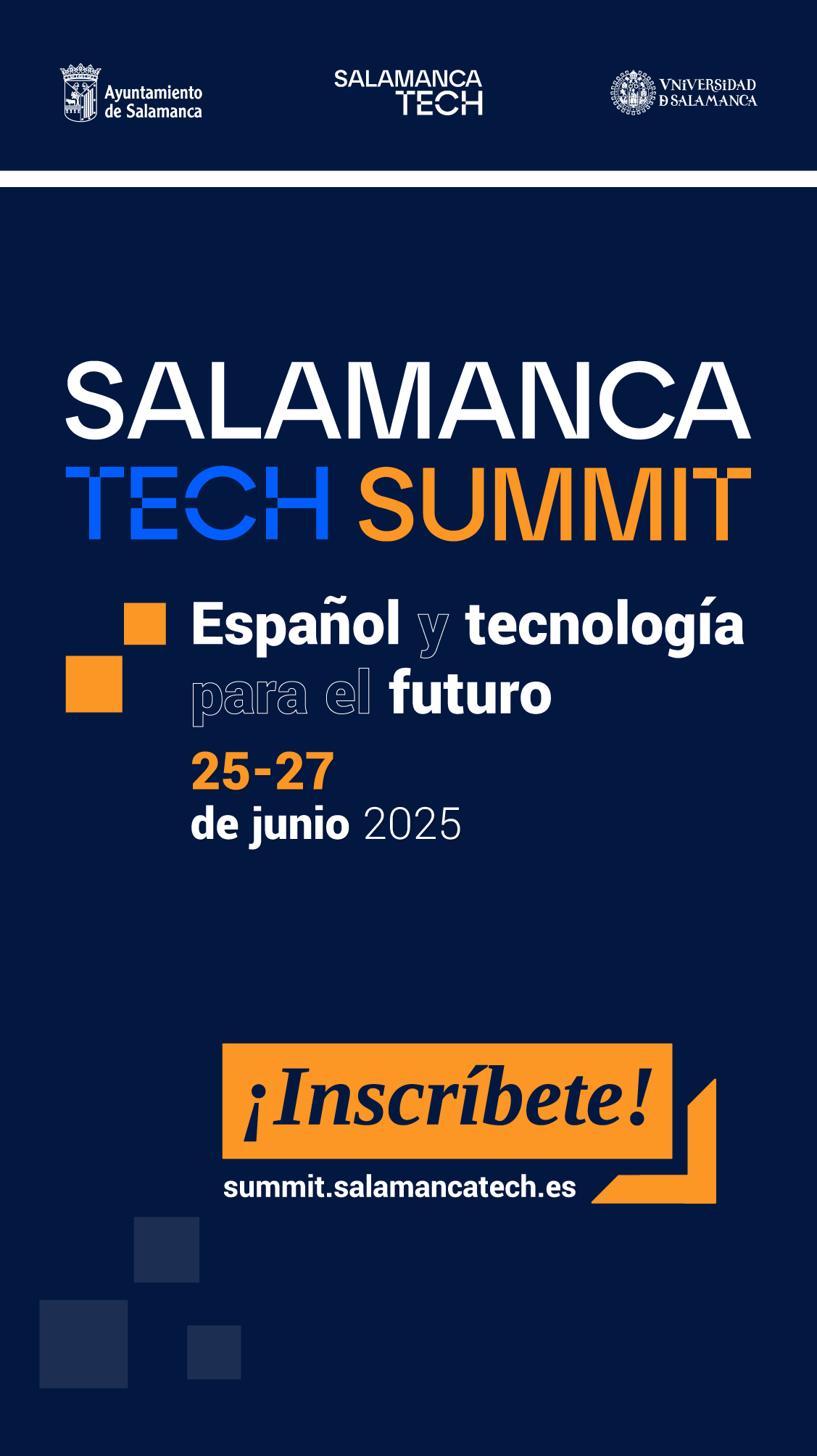 Ayuntamiento de Salamanca

SALAMANCA TECH

VNiVERSiDAD D SALAMANCA

SALAMANCA TECH SUMMIT

Español y tecnología para el futuro

25-27 de junio 2025

¡Inscríbete!

summit.salamancatech.es